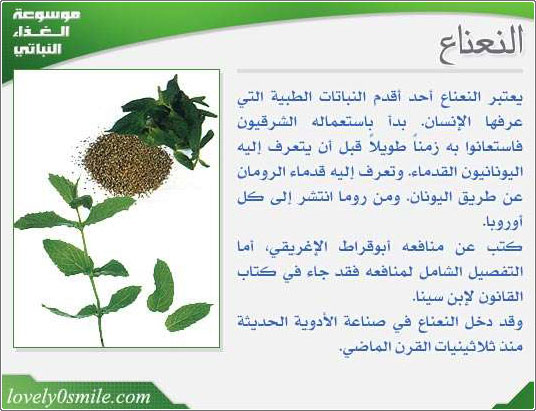 موسوعة الغذاء النباتي

النعناع

يعتبر النعناع أحد أقدم النباتات الطبية التي عرفها الإنسان. بدأ باستعماله الشرقيون فاستعانوا به زمناً طويلاً قبل أن يتعرف إليه اليونانيون القدماء. وتعرف إليه قدماء الرومان عن طريق اليونان. ومن روما انتشر إلى كل أوروبا.

كتب عن منافعه أبوقراط الإغريقي، أما التفصيل الشامل لمنافعه فقد جاء في كتاب القانون لإبن سينا.

وقد دخل النعناع في صناعة الأدوية الحديثة منذ ثلاثينيات القرن الماضي.

lovely0smile.com